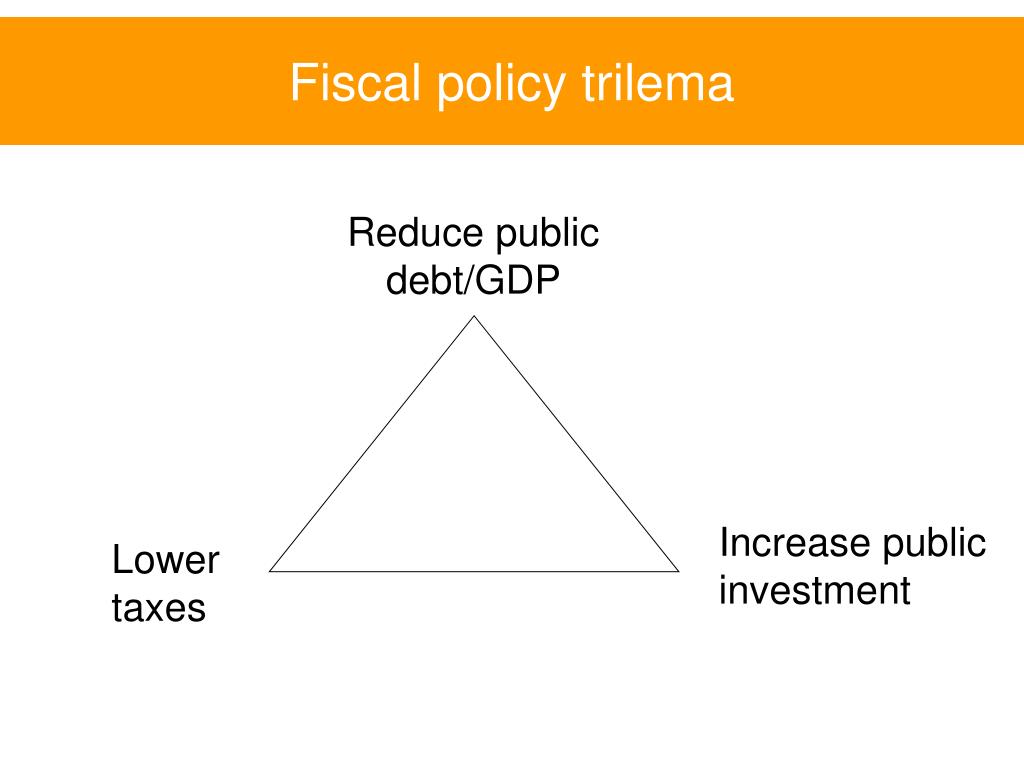 Fiscal policy trilema

Reduce public debt/GDP

Lower taxes

Increase public investment